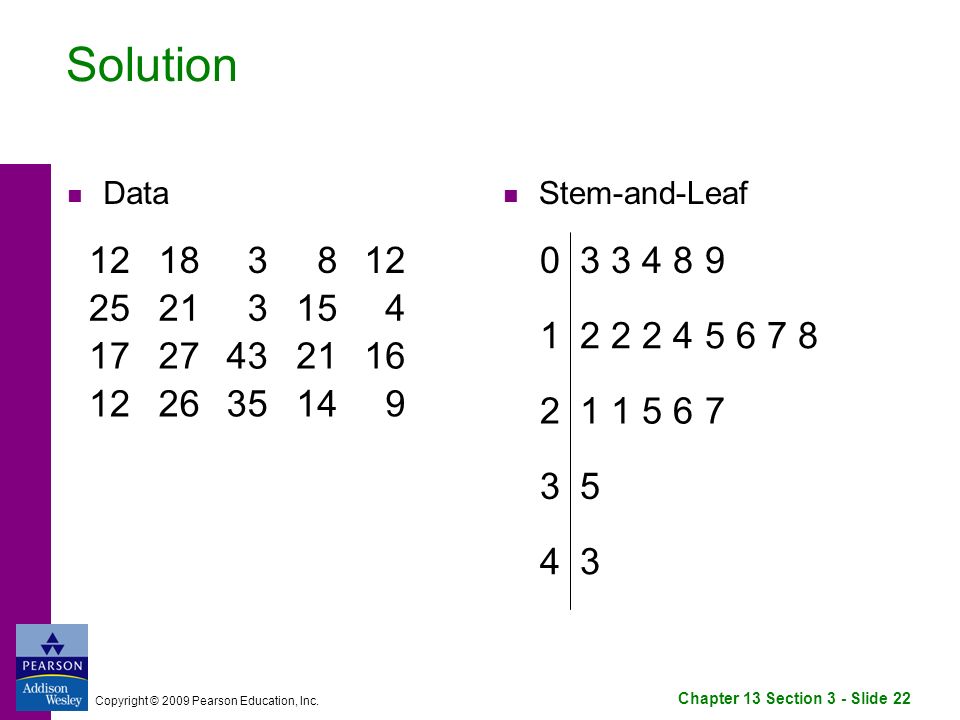 Solution

Data

| 12 | 18 | 3 | 8 | 12 |
|---|---|---|---|---|
| 25 | 21 | 3 | 15 | 4 |
| 17 | 27 | 43 | 21 | 16 |
| 12 | 26 | 35 | 14 | 9 |

Stem-and-Leaf

| 0 | 3 3 4 8 9 |
|---|---|
| 1 | 2 2 2 4 5 6 7 8 |
| 2 | 1 1 5 6 7 |
| 3 | 5 |
| 4 | 3 |

PEARSON
Addison Wesley

Copyright © 2009 Pearson Education, Inc.

Chapter 13 Section 3 - Slide 22